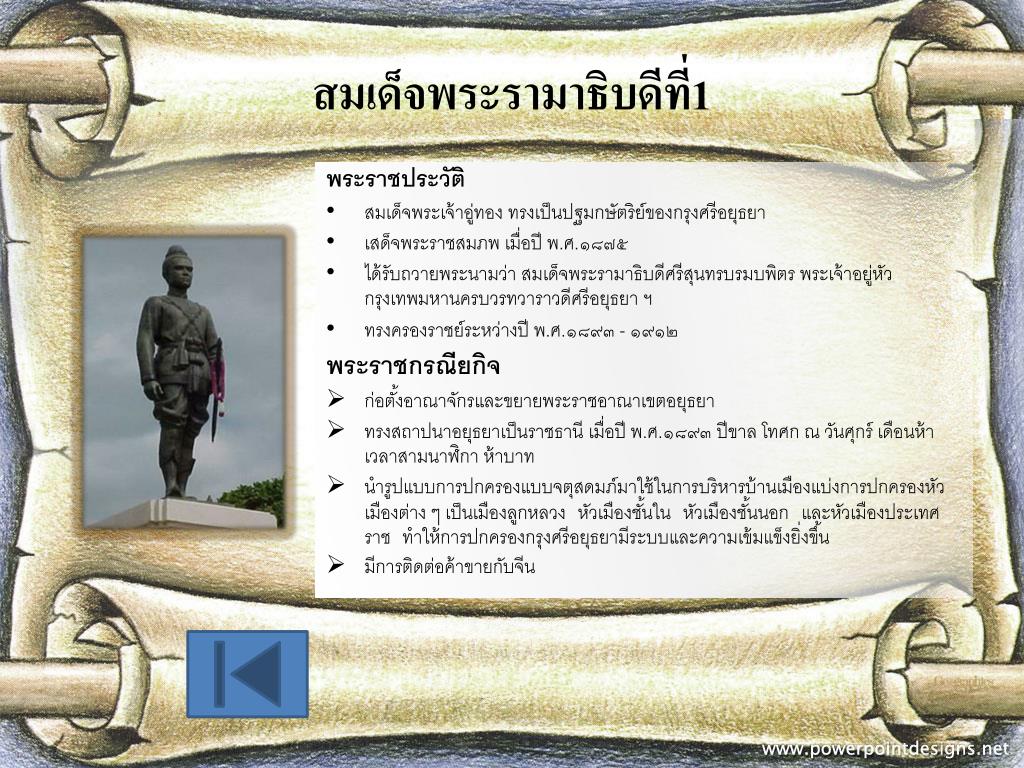 สมเด็จพระรามาธิบดีที่1

พระราชประวัติ

• สมเด็จพระเจ้าอู่ทอง ทรงเป็นปฐมกษัตริย์ของกรุงศรีอยุธยา
• เสด็จพระราชสมภพ เมื่อปี พ.ศ.๑๘๗๕
• ได้รับถวายพระนามว่า สมเด็จพระรามาธิบดีศรีสุนทรบรมบพิตร พระเจ้าอยู่หัว กรุงเทพมหานครบวรทวาราวดีศรีอยุธยา ฯ
• ทรงครองราชย์ระหว่างปี พ.ศ.๑๘๙๓ - ๑๙๑๒

พระราชกรณียกิจ

➢ ก่อตั้งอาณาจักรและขยายพระราชอาณาเขตอยุธยา
➢ ทรงสถาปนาอยุธยาเป็นราชธานี เมื่อปี พ.ศ.๑๘๙๓ ปีขาล โทศก ณ วันศุกร์ เดือนห้า เวลาสามนาฬิกา ห้าบาท
➢ นำรูปแบบการปกครองแบบจตุสดมภ์มาใช้ในการบริหารบ้านเมืองแบ่งการปกครองหัวเมืองต่าง ๆ เป็นเมืองลูกหลวง หัวเมืองชั้นใน หัวเมืองชั้นนอก และหัวเมืองประเทศราช ทำให้การปกครองกรุงศรีอยุธยามีระบบและความเข้มแข็งยิ่งขึ้น
➢ มีการติดต่อค้าขายกับจีน

www.powerpointdesigns.net